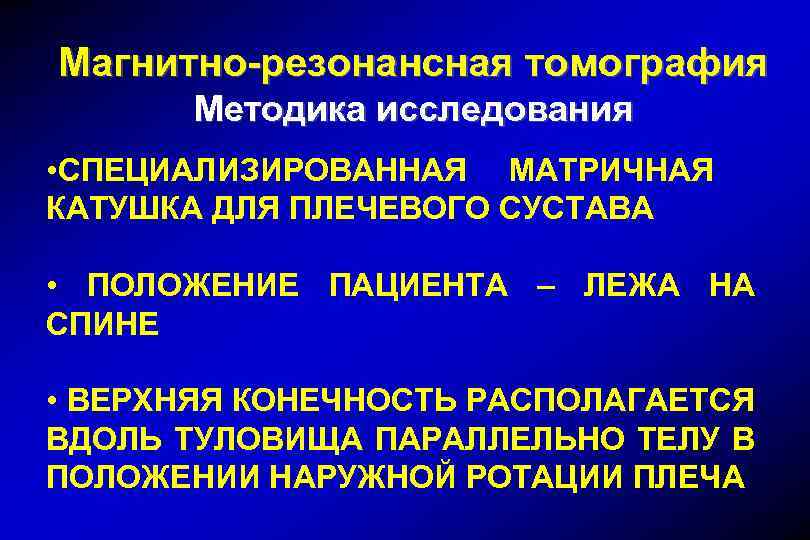 Магнитно-резонансная томография
Методика исследования

•СПЕЦИАЛИЗИРОВАННАЯ МАТРИЧНАЯ КАТУШКА ДЛЯ ПЛЕЧЕВОГО СУСТАВА

• ПОЛОЖЕНИЕ ПАЦИЕНТА – ЛЕЖА НА СПИНЕ

• ВЕРХНЯЯ КОНЕЧНОСТЬ РАСПОЛАГАЕТСЯ ВДОЛЬ ТУЛОВИЩА ПАРАЛЛЕЛЬНО ТЕЛУ В ПОЛОЖЕНИИ НАРУЖНОЙ РОТАЦИИ ПЛЕЧА